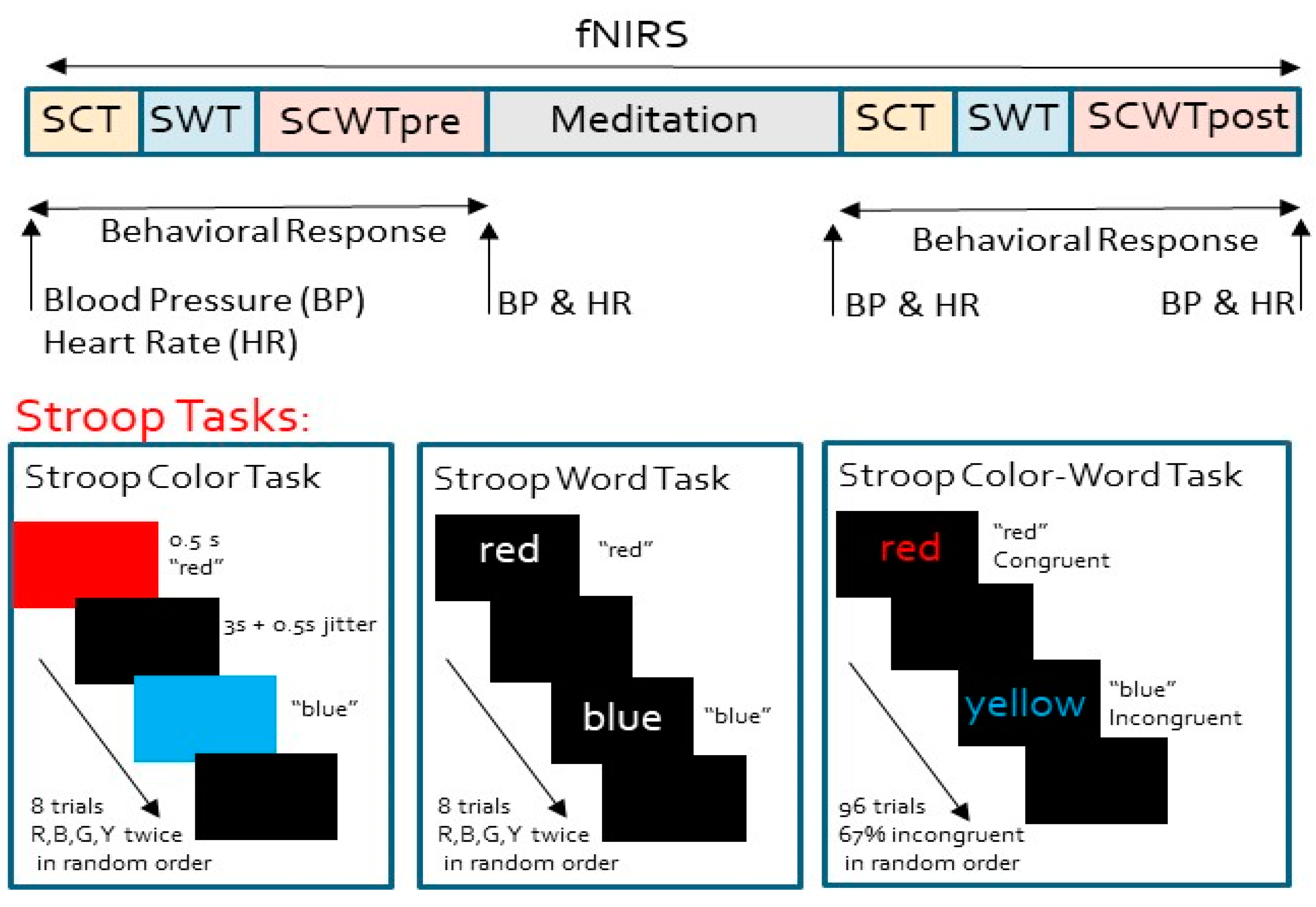 fNIRS

SCT SWT SCWTpre Meditation SCT SWT SCWTpost

Behavioral Response

Blood Pressure (BP)
Heart Rate (HR)

BP & HR

Behavioral Response

BP & HR

BP & HR

Stroop Tasks:

Stroop Color Task

0.5 s
"red"

3s + 0.5s jitter

"blue"

8 trials
R,B,G,Y twice
in random order

Stroop Word Task

red

"red"

blue

"blue"

8 trials
R,B,G,Y twice
in random order

Stroop Color-Word Task

red

"red"
Congruent

yellow

"blue"
Incongruent

96 trials
67% incongruent
in random order